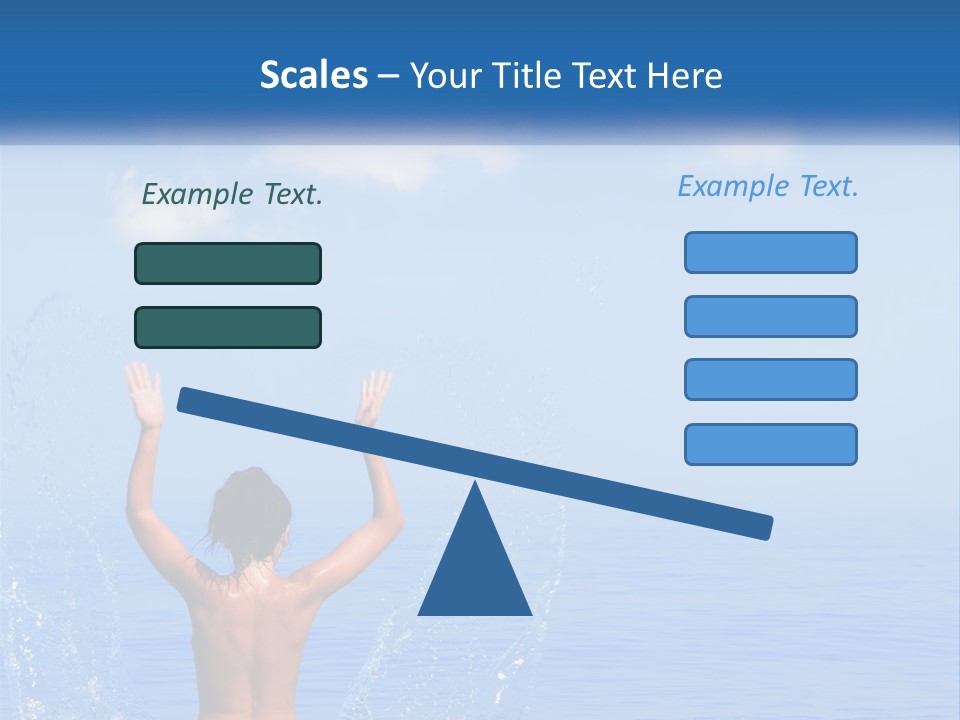 Scales – Your Title Text Here

Example Text.

Example Text.